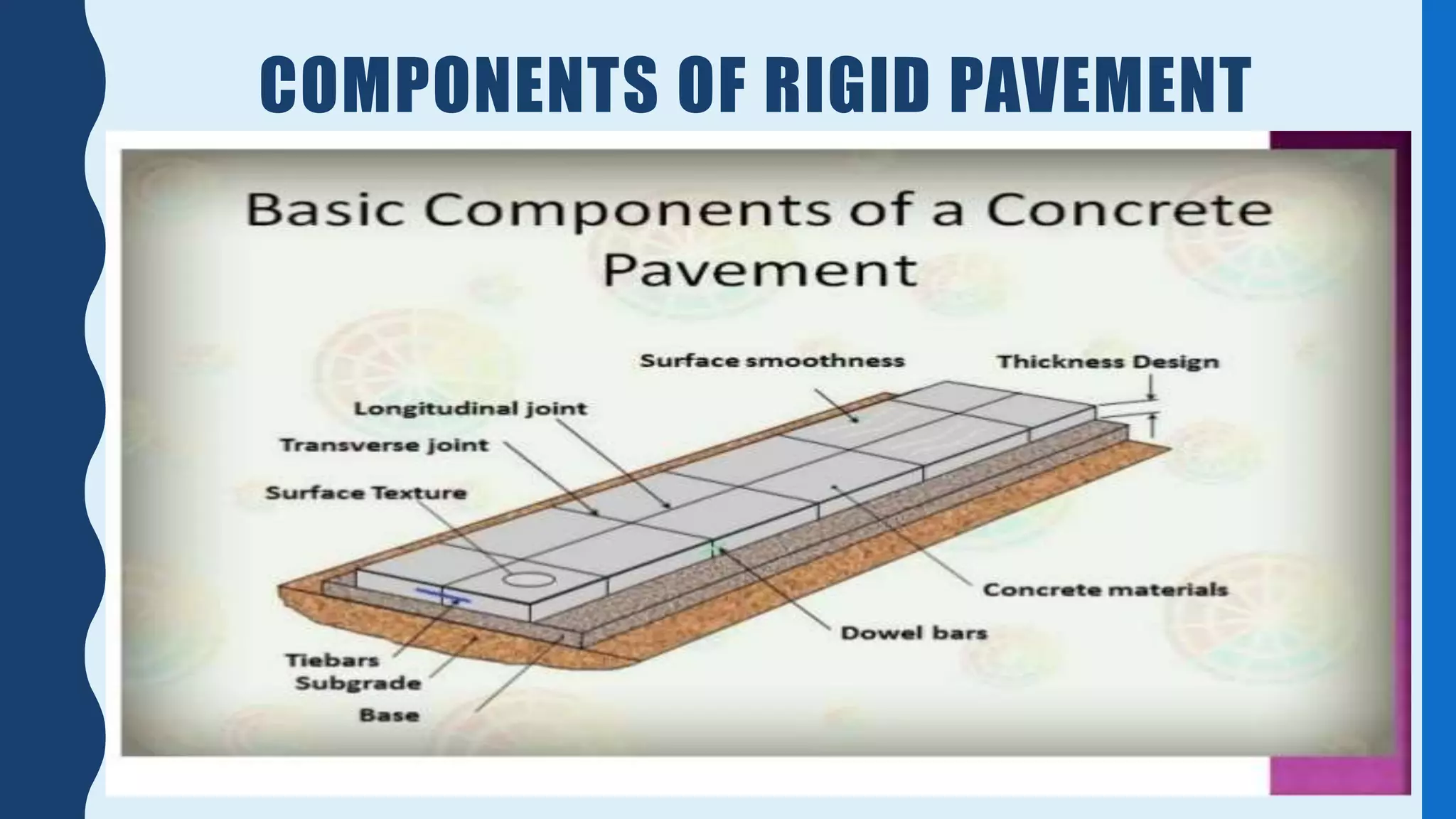 COMPONENTS OF RIGID PAVEMENT

Basic Components of a Concrete Pavement

Surface smoothness

Thickness Design

Longitudinal joint

Transverse joint

Surface Texture

Concrete materials

Dowel bars

Tiebars

Subgrade

Base